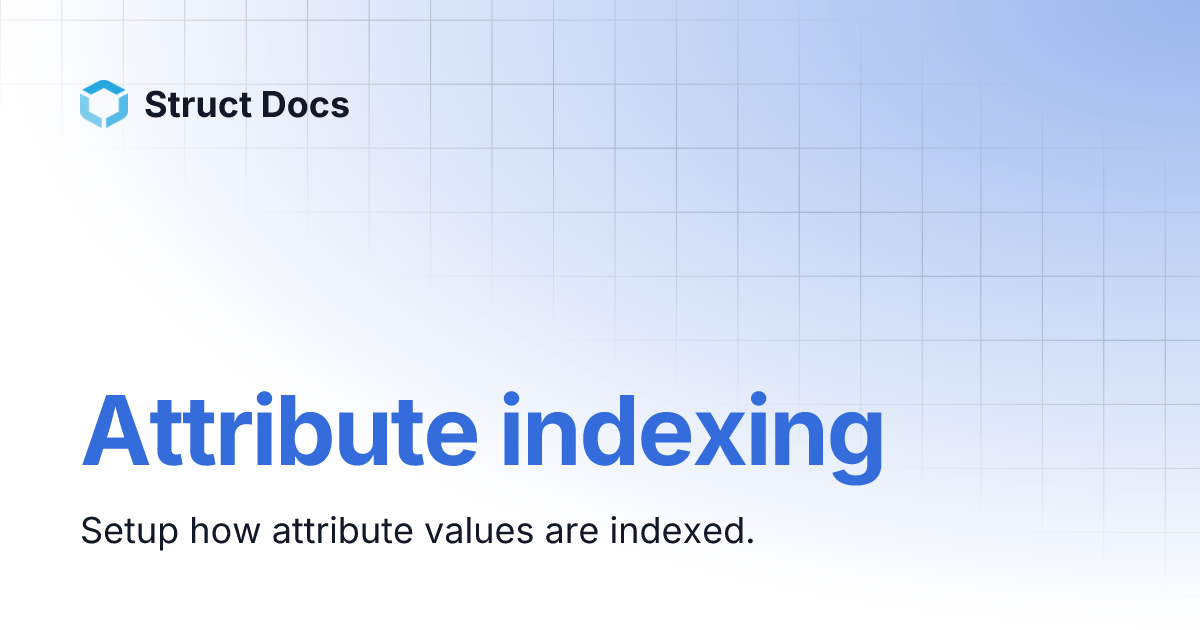 Struct Docs

Attribute indexing

Setup how attribute values are indexed.